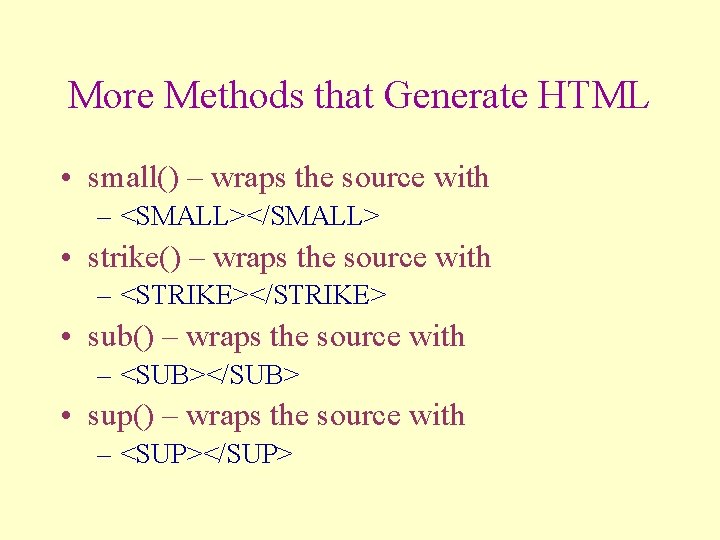 More Methods that Generate HTML

• small() – wraps the source with
– <SMALL></SMALL>
• strike() – wraps the source with
– <STRIKE></STRIKE>
• sub() – wraps the source with
– <SUB></SUB>
• sup() – wraps the source with
– <SUP></SUP>